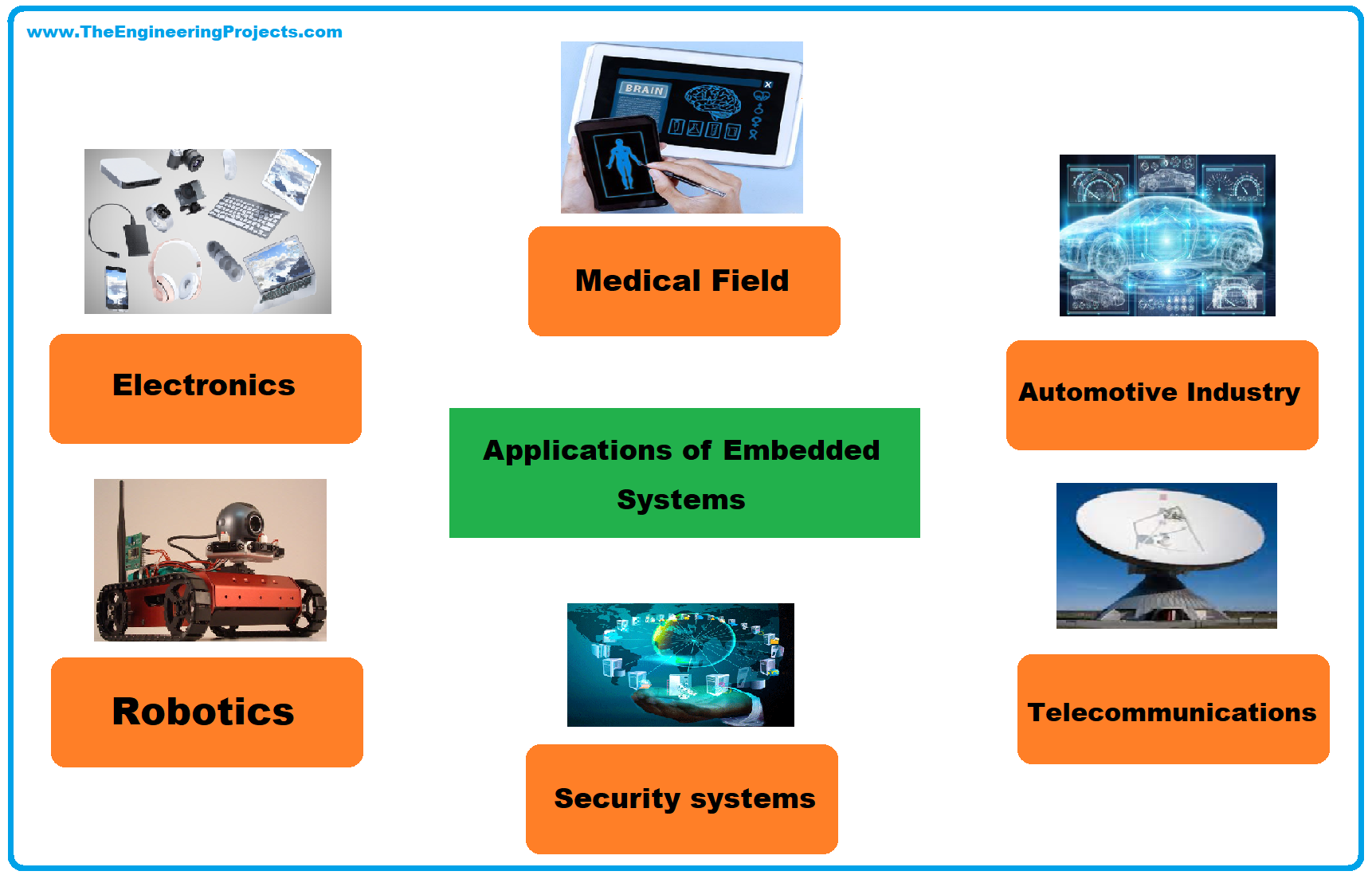 www.TheEngineeringProjects.com

BRAIN

Medical Field

Electronics

Automotive Industry

Applications of Embedded Systems

Robotics

Telecommunications

Security systems